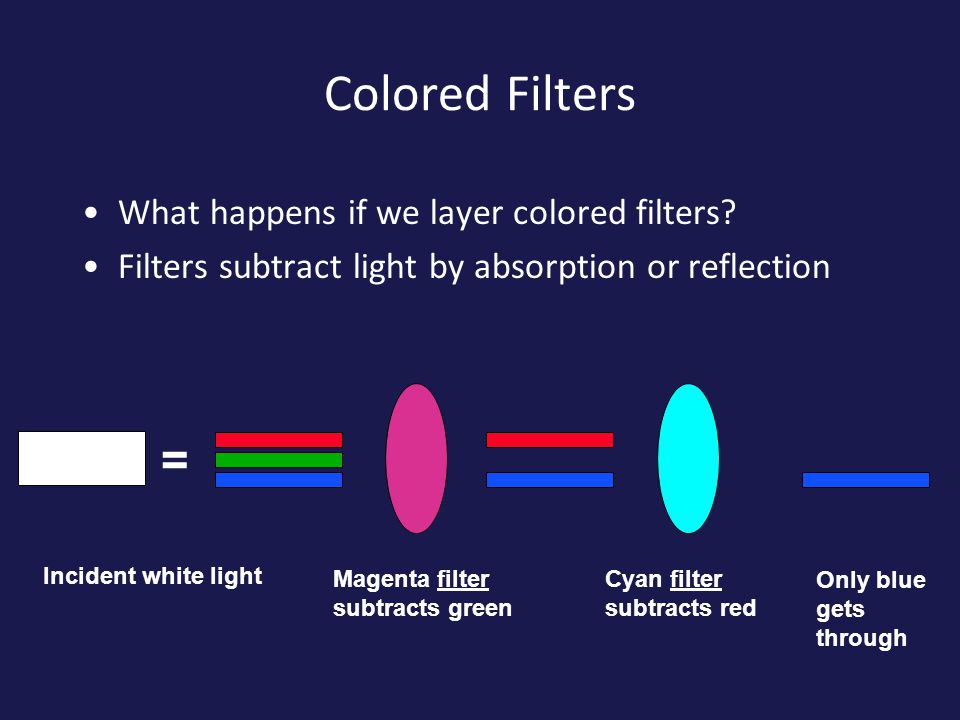 Colored Filters

• What happens if we layer colored filters?
• Filters subtract light by absorption or reflection

=

Incident white light

Magenta filter subtracts green

Cyan filter subtracts red

Only blue gets through